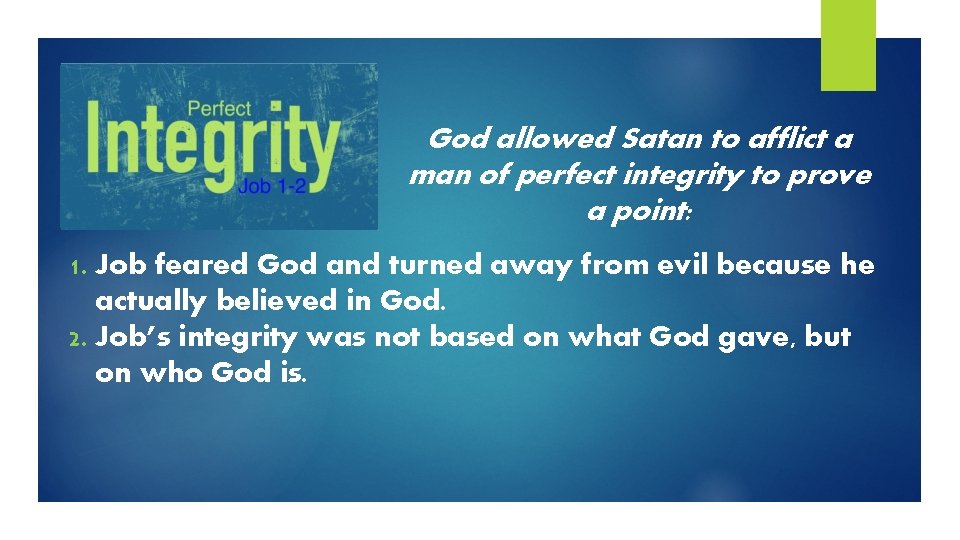 Perfect
Integrity
Job 1-2

God allowed Satan to afflict a man of perfect integrity to prove a point:

1. Job feared God and turned away from evil because he actually believed in God.
2. Job's integrity was not based on what God gave, but on who God is.